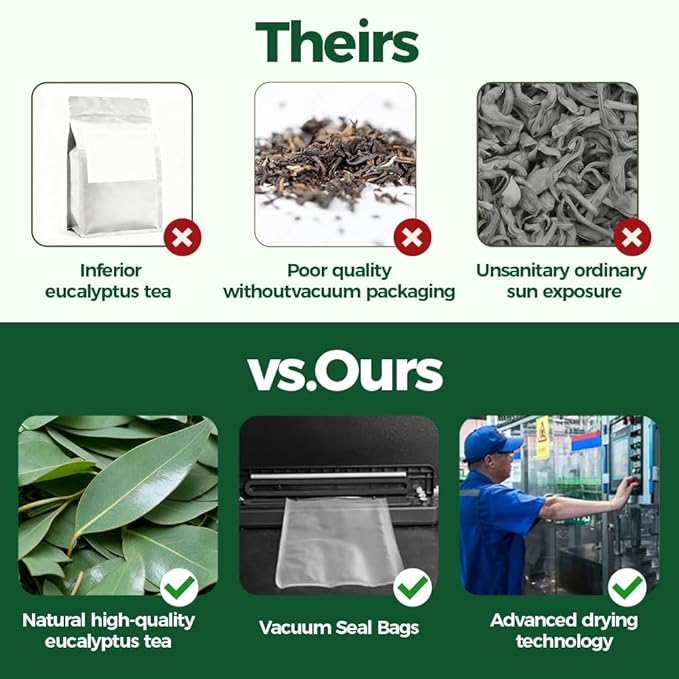 Theirs

Inferior
eucalyptus tea

Poor quality
withoutvacuum packaging

Unsanitary ordinary
sun exposure

vs.Ours

Natural high-quality
eucalyptus tea

Vacuum Seal Bags

Advanced drying
technology